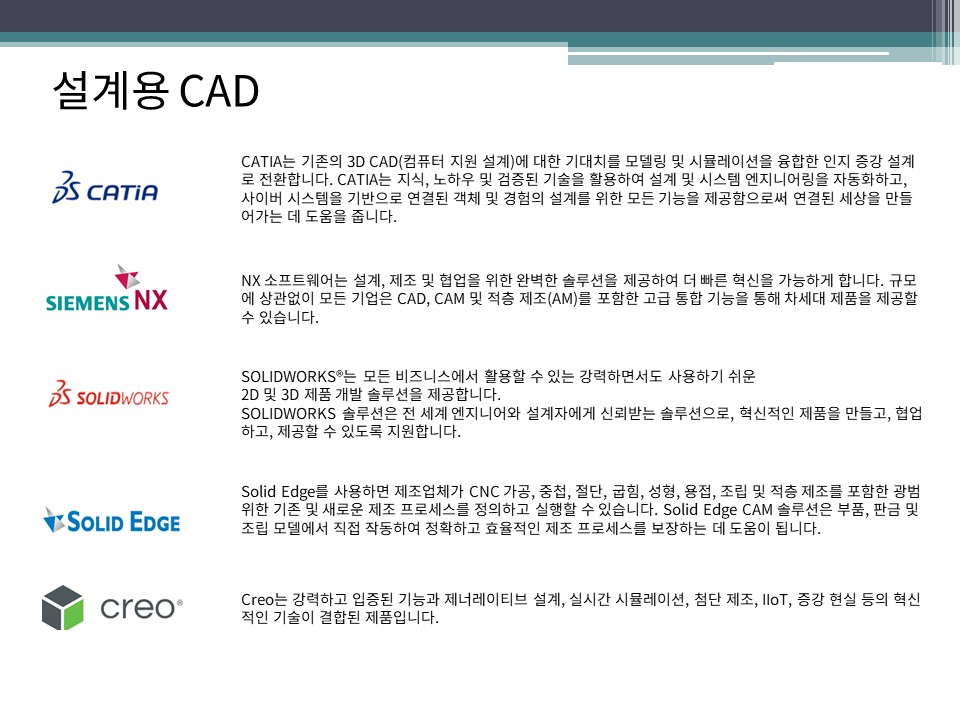 설계용 CAD

CATIA

CATIA는 기존의 3D CAD(컴퓨터 지원 설계)에 대한 기대치를 모델링 및 시뮬레이션을 융합한 인지 증강 설계로 전환합니다. CATIA는 지식, 노하우 및 검증된 기술을 활용하여 설계 및 시스템 엔지니어링을 자동화하고, 사이버 시스템을 기반으로 연결된 객체 및 경험의 설계를 위한 모든 기능을 제공함으로써 연결된 세상을 만들어가는 데 도움을 줍니다.

SIEMENS NX

NX 소프트웨어는 설계, 제조 및 협업을 위한 완벽한 솔루션을 제공하여 더 빠른 혁신을 가능하게 합니다. 규모에 상관없이 모든 기업은 CAD, CAM 및 적층 제조(AM)를 포함한 고급 통합 기능을 통해 차세대 제품을 제공할 수 있습니다.

SOLIDWORKS

SOLIDWORKS®는 모든 비즈니스에서 활용할 수 있는 강력하면서도 사용하기 쉬운 2D 및 3D 제품 개발 솔루션을 제공합니다.
SOLIDWORKS 솔루션은 전 세계 엔지니어와 설계자에게 신뢰받는 솔루션으로, 혁신적인 제품을 만들고, 협업하고, 제공할 수 있도록 지원합니다.

SOLID EDGE

Solid Edge를 사용하면 제조업체가 CNC 가공, 중첩, 절단, 굽힘, 성형, 용접, 조립 및 적층 제조를 포함한 광범위한 기존 및 새로운 제조 프로세스를 정의하고 실행할 수 있습니다. Solid Edge CAM 솔루션은 부품, 판금 및 조립 모델에서 직접 작동하여 정확하고 효율적인 제조 프로세스를 보장하는 데 도움이 됩니다.

creo®

Creo는 강력하고 입증된 기능과 제너레이티브 설계, 실시간 시뮬레이션, 첨단 제조, IIoT, 증강 현실 등의 혁신적인 기술이 결합된 제품입니다.